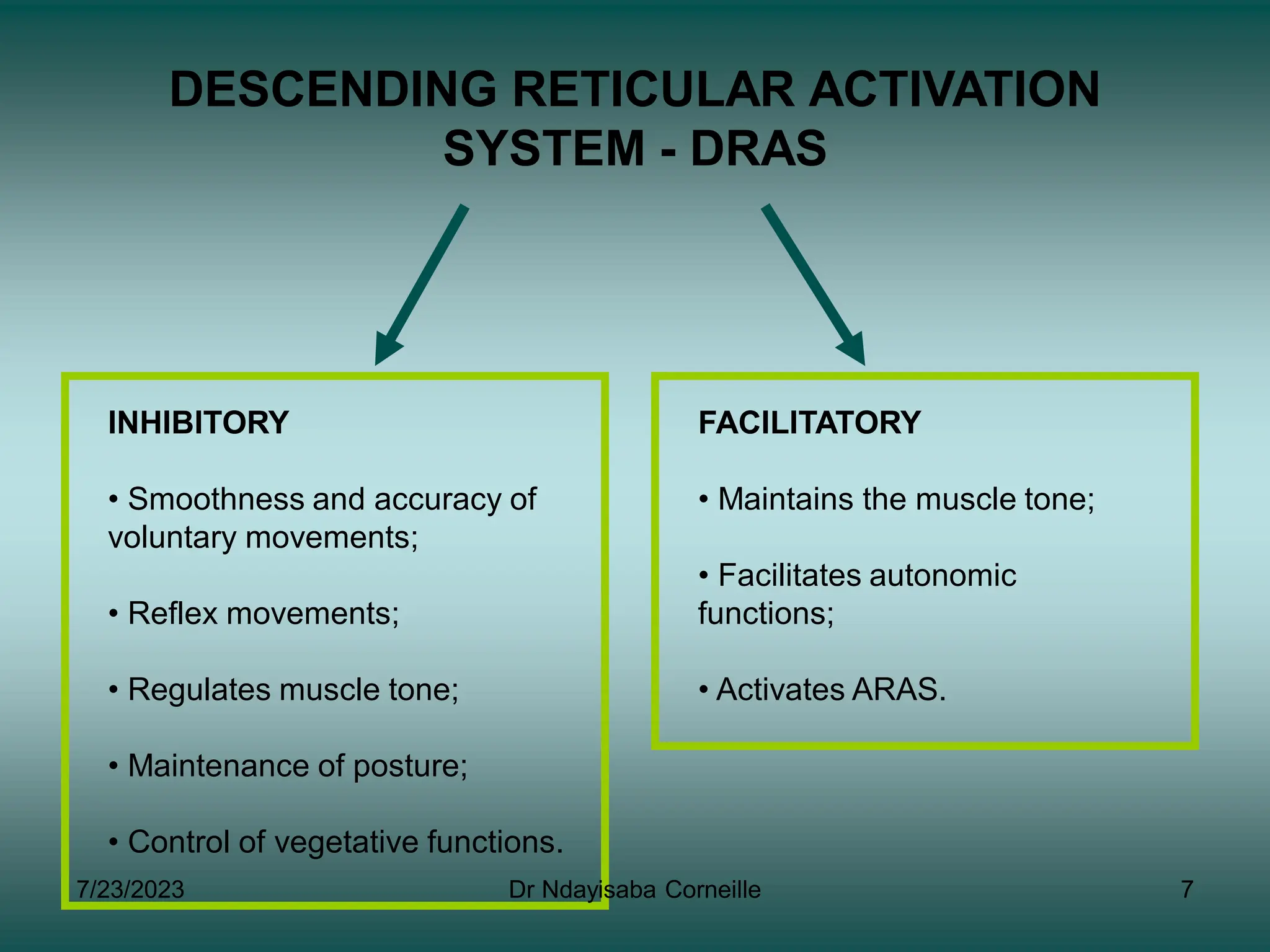 DESCENDING RETICULAR ACTIVATION SYSTEM - DRAS

INHIBITORY

• Smoothness and accuracy of voluntary movements;

• Reflex movements;

• Regulates muscle tone;

• Maintenance of posture;

• Control of vegetative functions.

FACILITATORY

• Maintains the muscle tone;

• Facilitates autonomic functions;

• Activates ARAS.

7/23/2023

Dr Ndayisaba Corneille

7